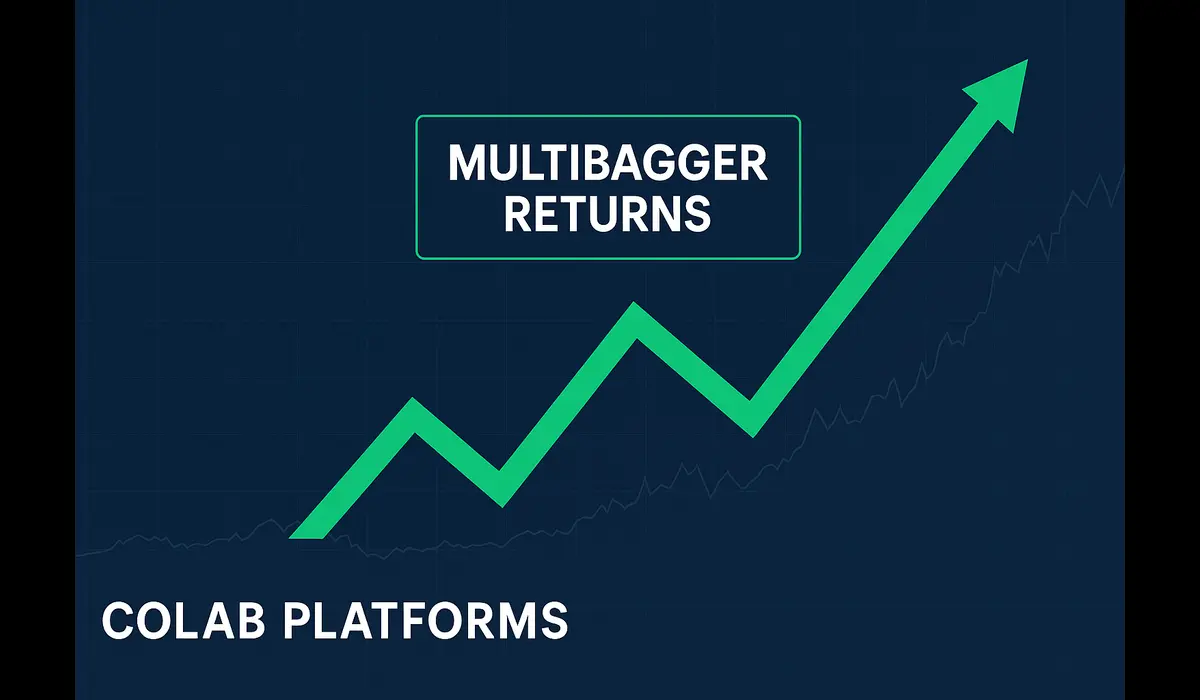 MULTIBAGGER RETURNS

COLAB PLATFORMS